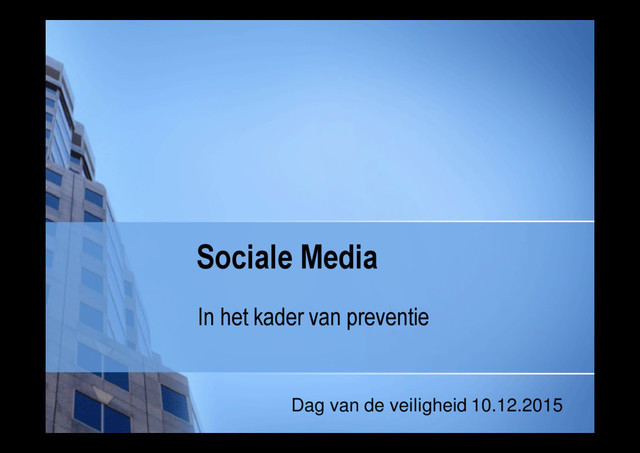 Sociale Media

In het kader van preventie

Dag van de veiligheid 10.12.2015